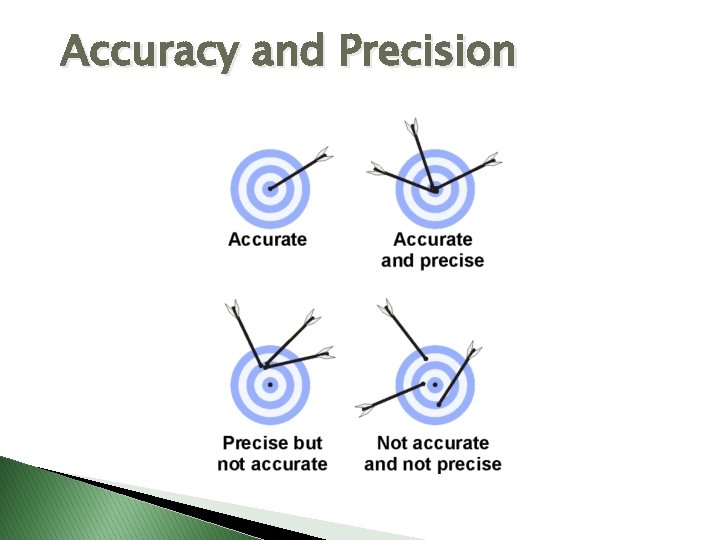 Accuracy and Precision

Accurate

Accurate and precise

Precise but not accurate

Not accurate and not precise